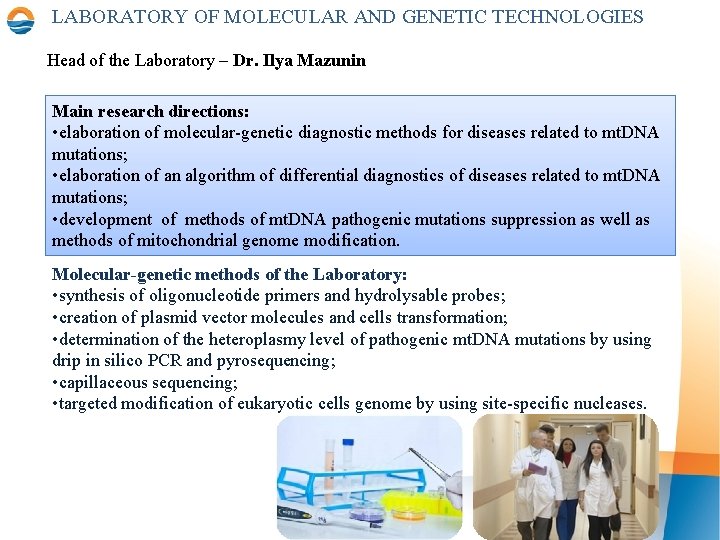 LABORATORY OF MOLECULAR AND GENETIC TECHNOLOGIES

Head of the Laboratory – Dr. Ilya Mazunin

Main research directions:
•elaboration of molecular-genetic diagnostic methods for diseases related to mtDNA mutations;
•elaboration of an algorithm of differential diagnostics of diseases related to mtDNA mutations;
•development of methods of mtDNA pathogenic mutations suppression as well as methods of mitochondrial genome modification.

Molecular-genetic methods of the Laboratory:
•synthesis of oligonucleotide primers and hydrolysable probes;
•creation of plasmid vector molecules and cells transformation;
•determination of the heteroplasmy level of pathogenic mtDNA mutations by using drip in silico PCR and pyrosequencing;
•capillaceous sequencing;
•targeted modification of eukaryotic cells genome by using site-specific nucleases.